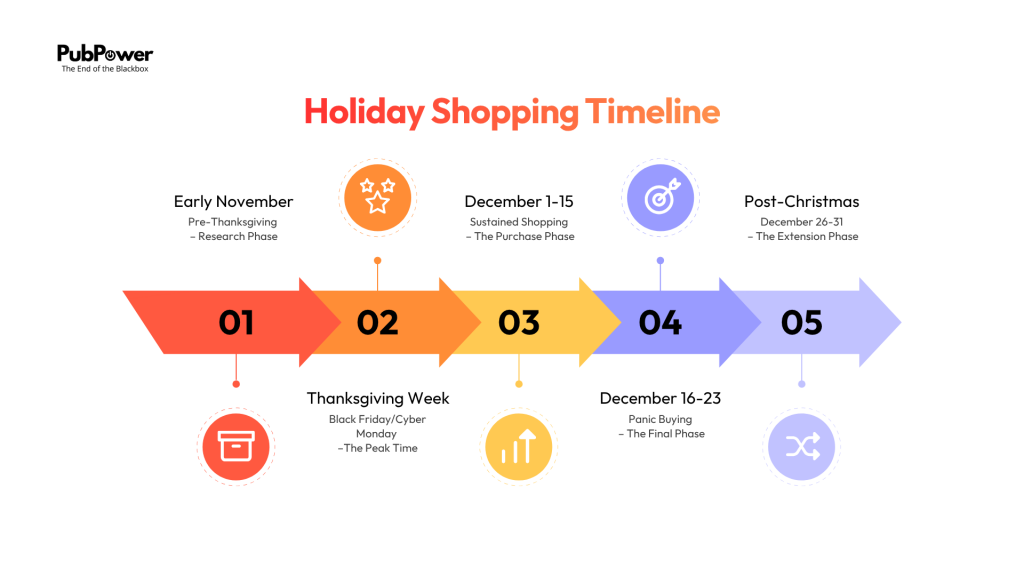 PubPower
The End of the Blackbox

Holiday Shopping Timeline

Early November
Pre-Thanksgiving – Research Phase

December 1-15
Sustained Shopping – The Purchase Phase

Post-Christmas
December 26-31 – The Extension Phase

01 02 03 04 05

Thanksgiving Week
Black Friday/Cyber Monday –The Peak Time

December 16-23
Panic Buying – The Final Phase